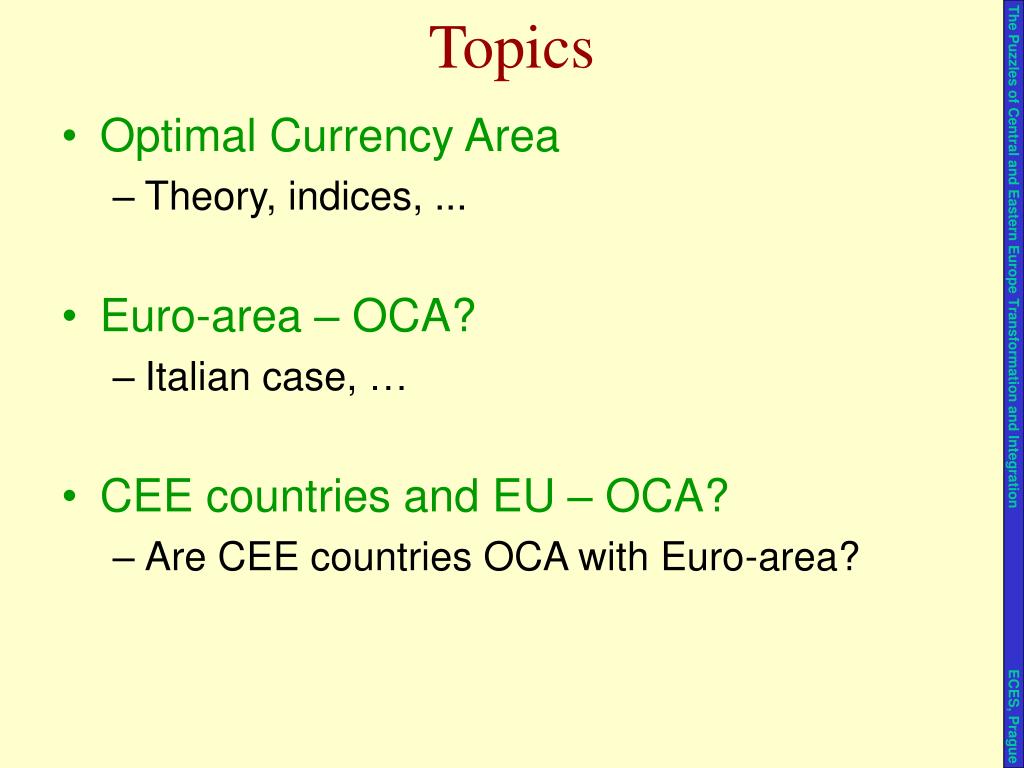 Topics

• Optimal Currency Area
– Theory, indices, ...

• Euro-area – OCA?
– Italian case, …

• CEE countries and EU – OCA?
– Are CEE countries OCA with Euro-area?

The Puzzles of Central and Eastern Europe Transformation and Integration

ECES, Prague